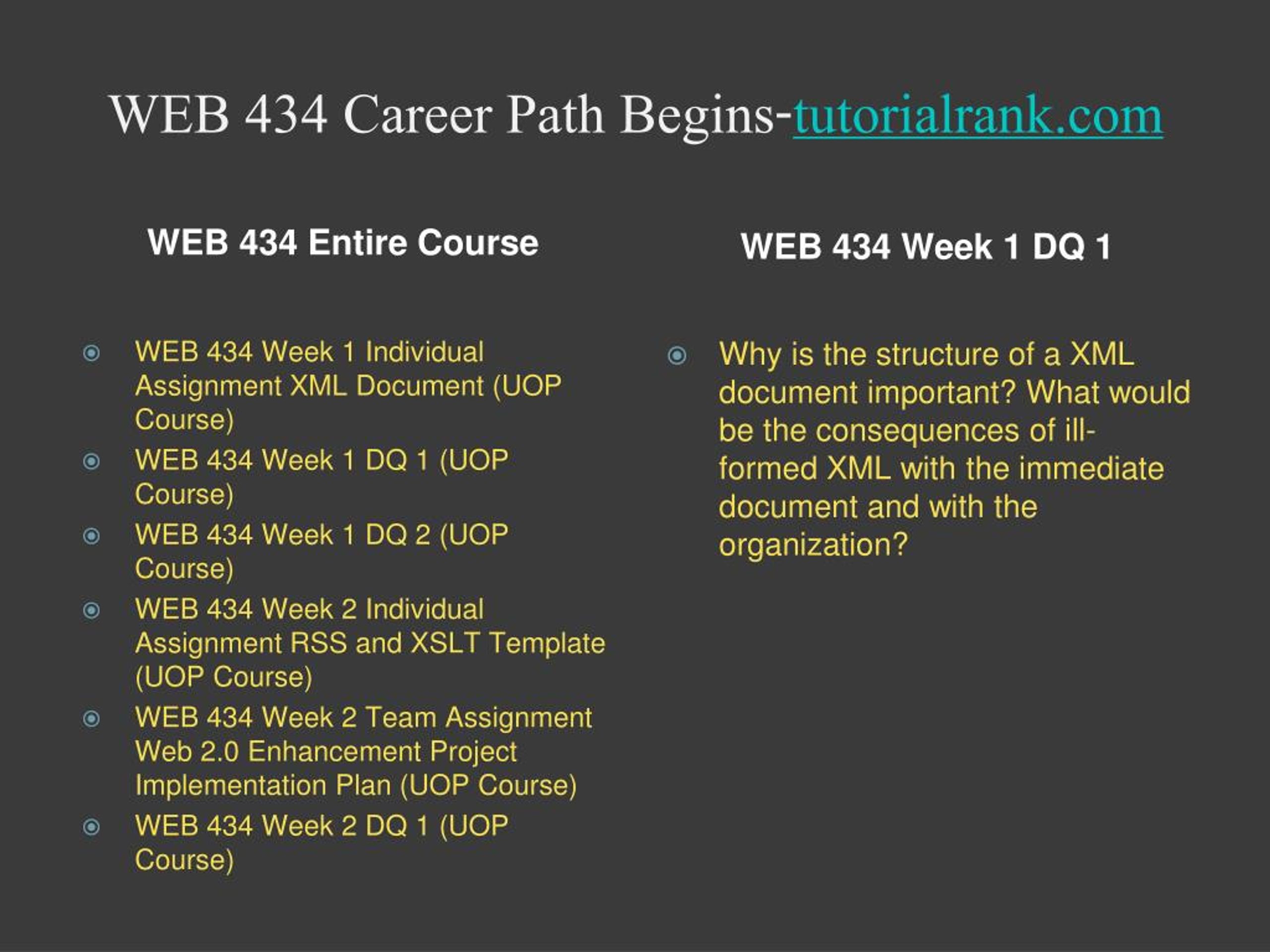 WEB 434 Career Path Begins-tutorialrank.com

WEB 434 Entire Course

WEB 434 Week 1 Individual Assignment XML Document (UOP Course)
WEB 434 Week 1 DQ 1 (UOP Course)
WEB 434 Week 1 DQ 2 (UOP Course)
WEB 434 Week 2 Individual Assignment RSS and XSLT Template (UOP Course)
WEB 434 Week 2 Team Assignment Web 2.0 Enhancement Project Implementation Plan (UOP Course)
WEB 434 Week 2 DQ 1 (UOP Course)

WEB 434 Week 1 DQ 1

Why is the structure of a XML document important? What would be the consequences of ill-formed XML with the immediate document and with the organization?